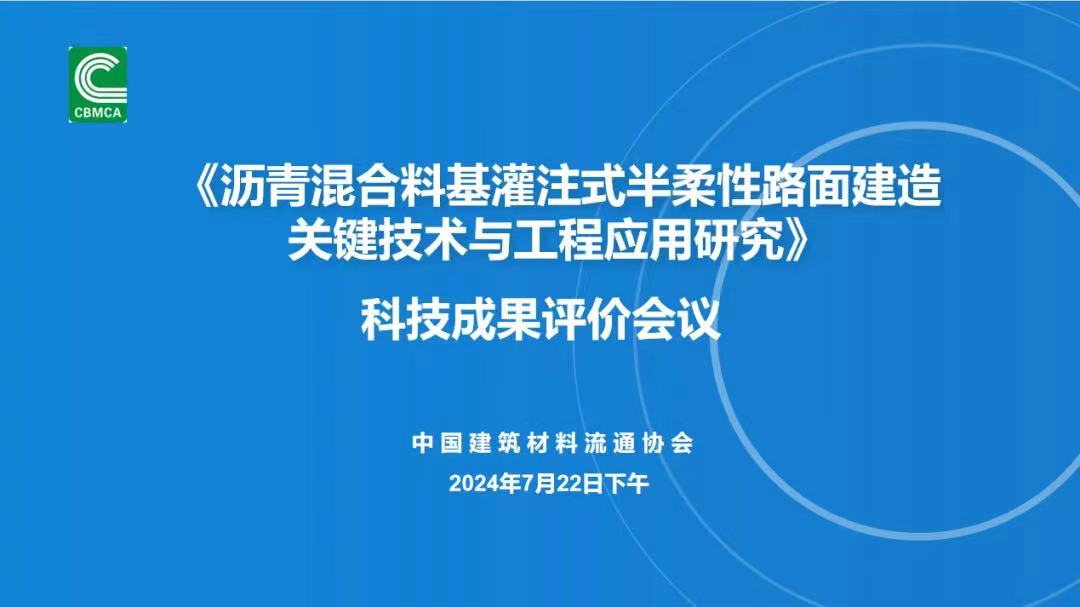 CBMCA

《沥青混合料基灌注式半柔性路面建造关键技术与工程应用研究》

科技成果评价会议

中国建筑材料流通协会

2024年7月22日下午